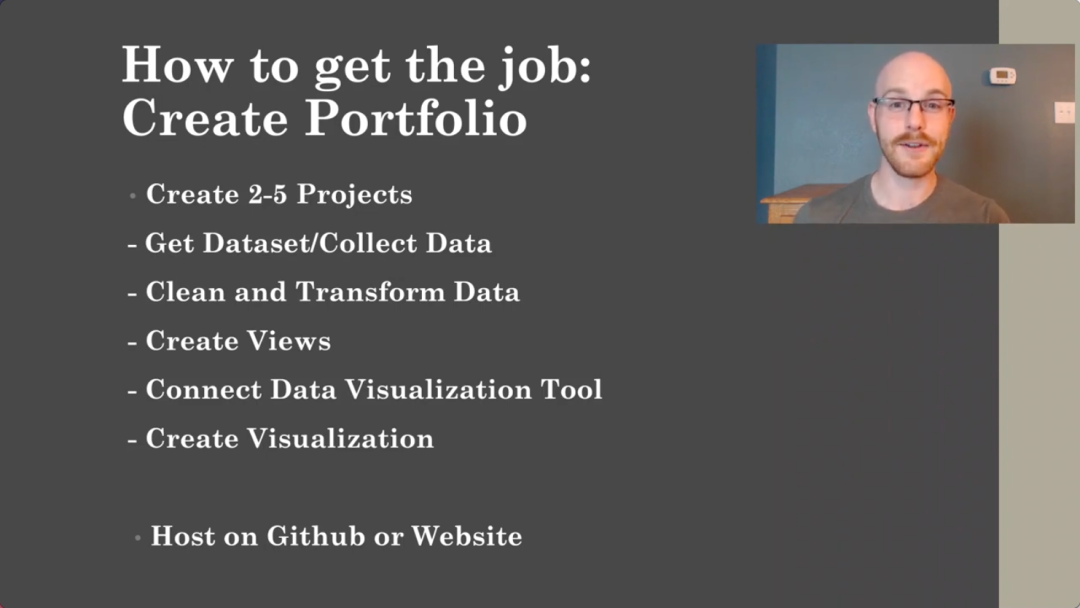 How to get the job: Create Portfolio

• Create 2-5 Projects

- Get Dataset/Collect Data

- Clean and Transform Data

- Create Views

- Connect Data Visualization Tool

- Create Visualization

• Host on Github or Website